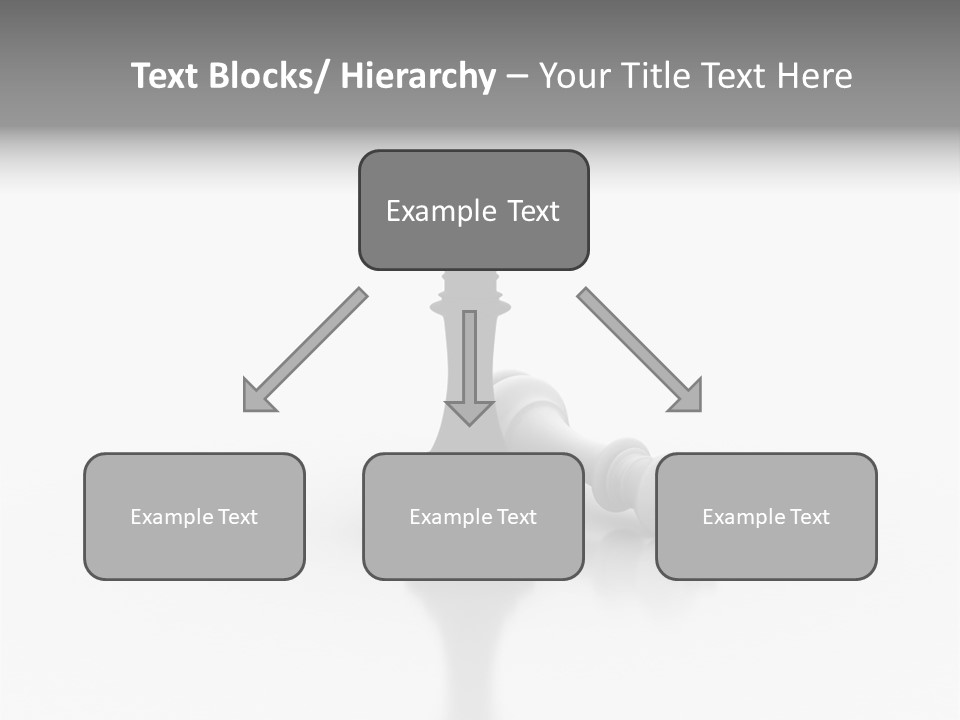 Text Blocks/ Hierarchy – Your Title Text Here

Example Text

Example Text

Example Text

Example Text